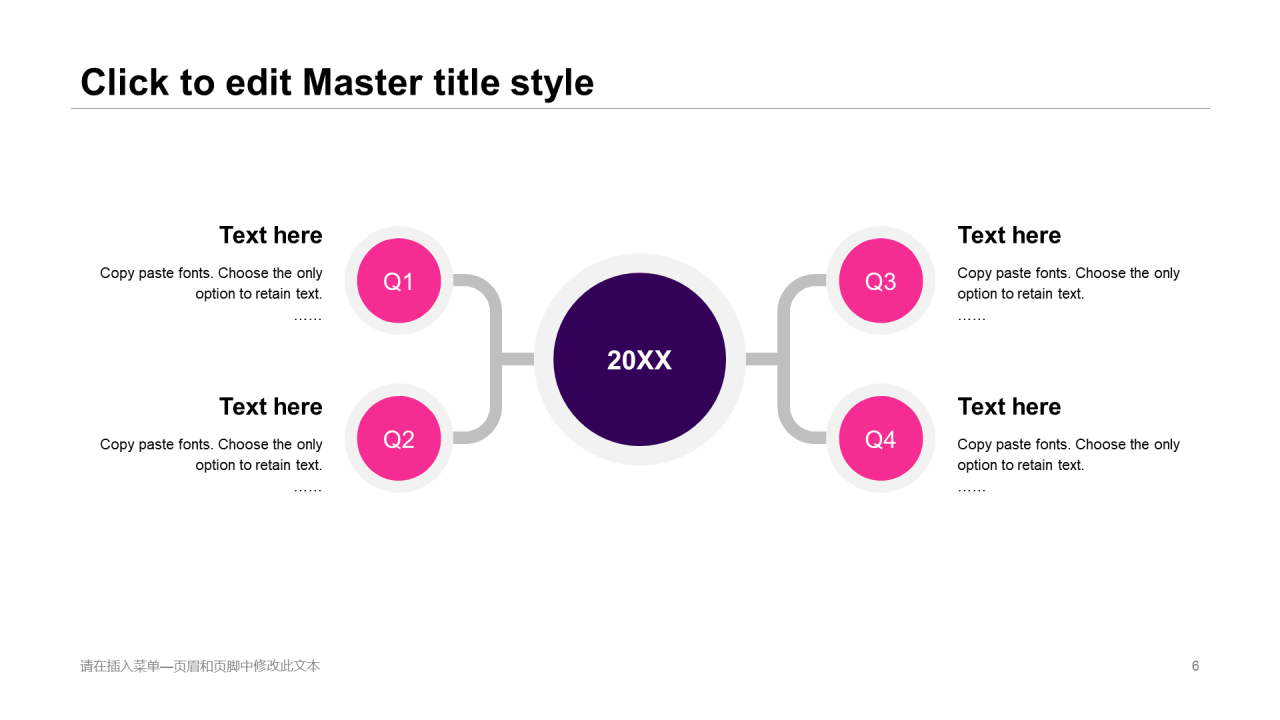 Click to edit Master title style

Text here

Copy paste fonts. Choose the only option to retain text.

……

Q1

Text here

Copy paste fonts. Choose the only option to retain text.

……

Q2

20XX

Q3

Text here

Copy paste fonts. Choose the only option to retain text.

……

Q4

Text here

Copy paste fonts. Choose the only option to retain text.

……

请在插入菜单—页眉和页脚中修改此文本

6